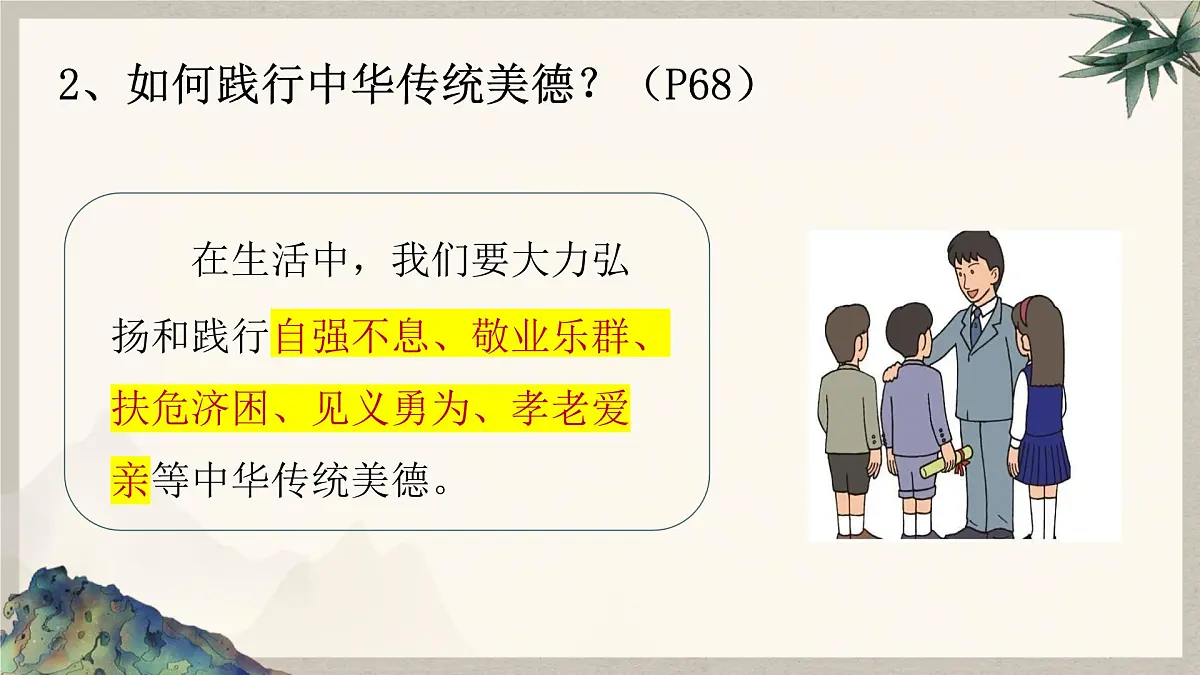 2、如何践行中华传统美德？（P68）

在生活中，我们要大力弘扬和践行自强不息、敬业乐群、扶危济困、见义勇为、孝老爱亲等中华传统美德。